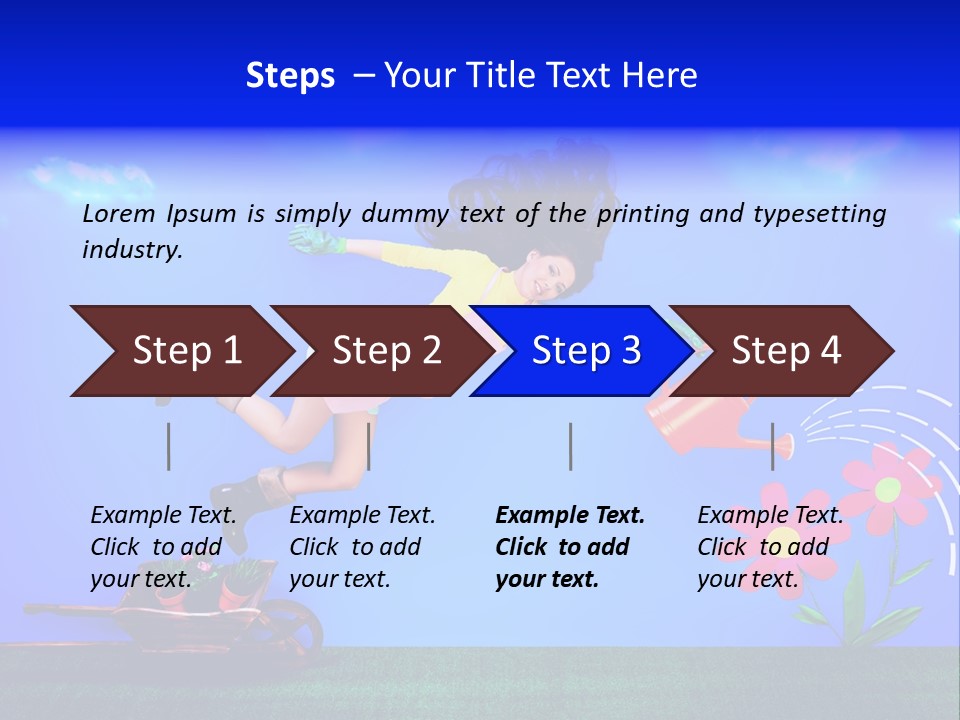 Steps – Your Title Text Here

Lorem Ipsum is simply dummy text of the printing and typesetting industry.

Step 1

Step 2

Step 3

Step 4

Example Text. Click to add your text.

Example Text. Click to add your text.

Example Text. Click to add your text.

Example Text. Click to add your text.